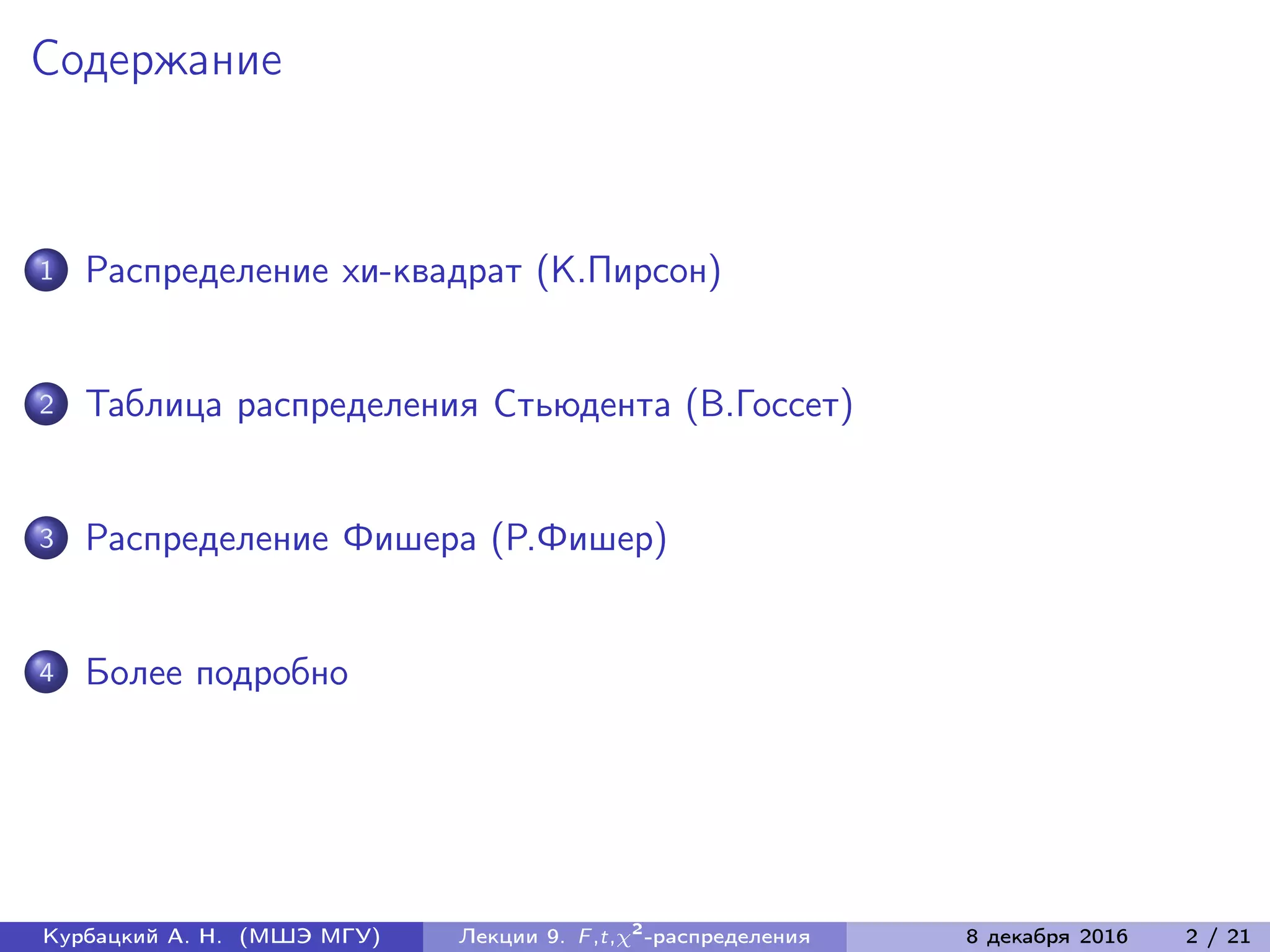 Содержание

1 Распределение хи-квадрат (К.Пирсон)

2 Таблица распределения Стьюдента (В.Госсет)

3 Распределение Фишера (Р.Фишер)

4 Более подробно

Курбацкий А. Н. (МШЭ МГУ) Лекции 9. $F$,$t$,$\chi^2$-распределения 8 декабря 2016 2 / 21